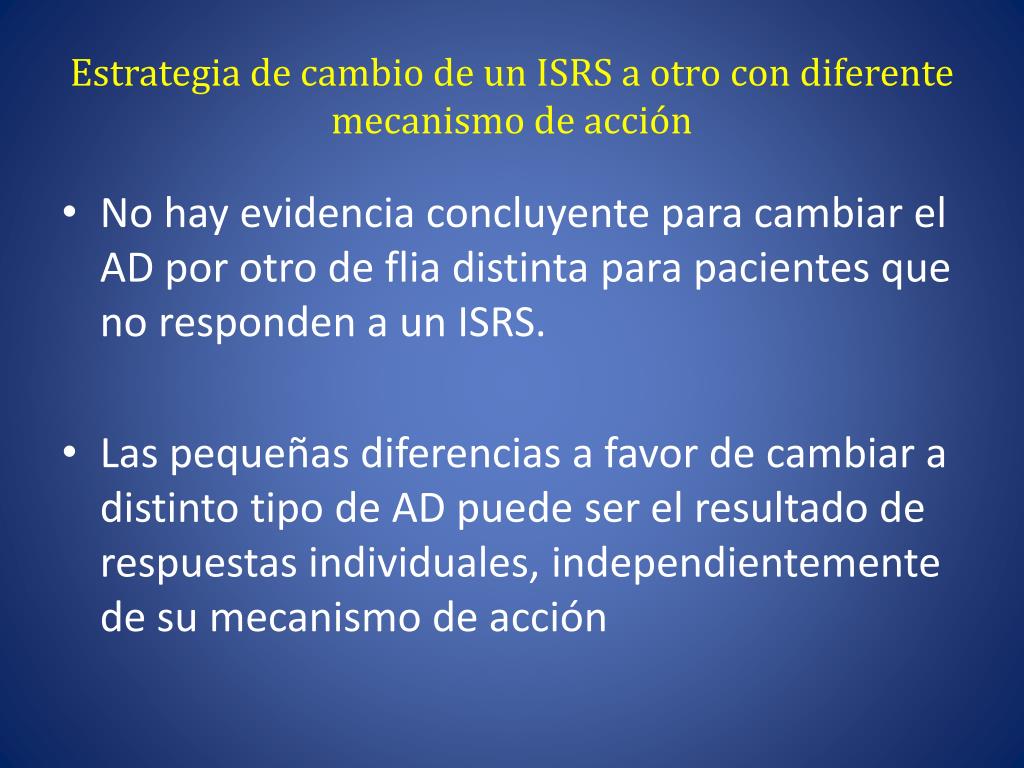 Estrategia de cambio de un ISRS a otro con diferente mecanismo de acción

• No hay evidencia concluyente para cambiar el AD por otro de flia distinta para pacientes que no responden a un ISRS.

• Las pequeñas diferencias a favor de cambiar a distinto tipo de AD puede ser el resultado de respuestas individuales, independientemente de su mecanismo de acción